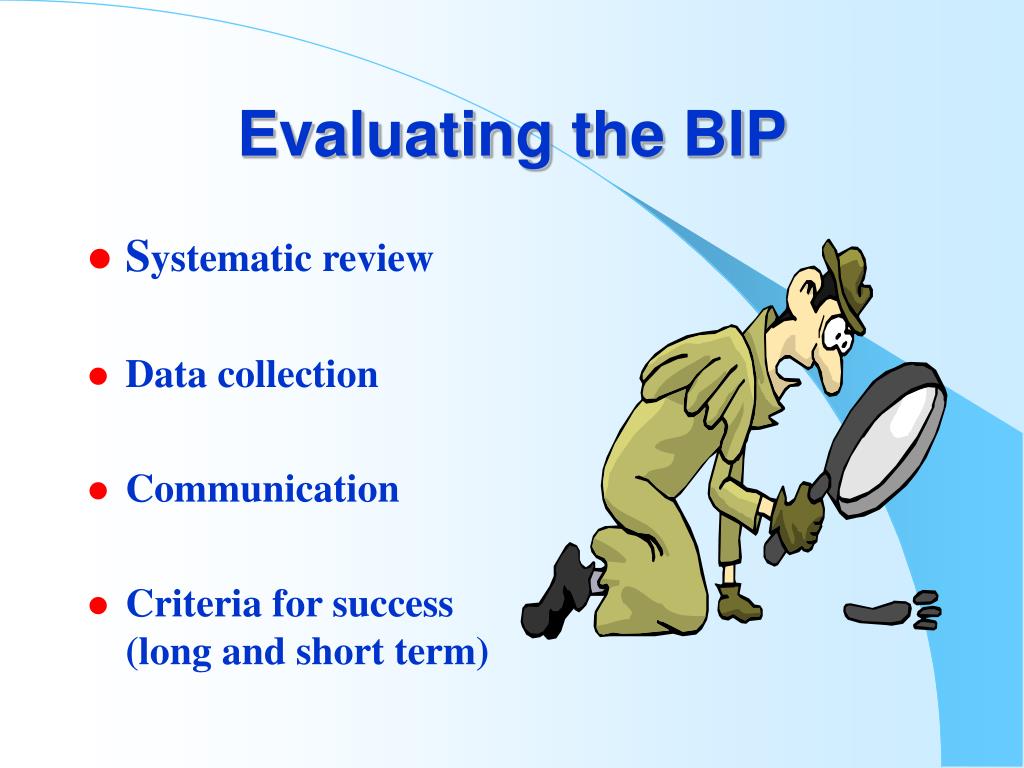 Evaluating the BIP

- Systematic review
- Data collection
- Communication
- Criteria for success (long and short term)